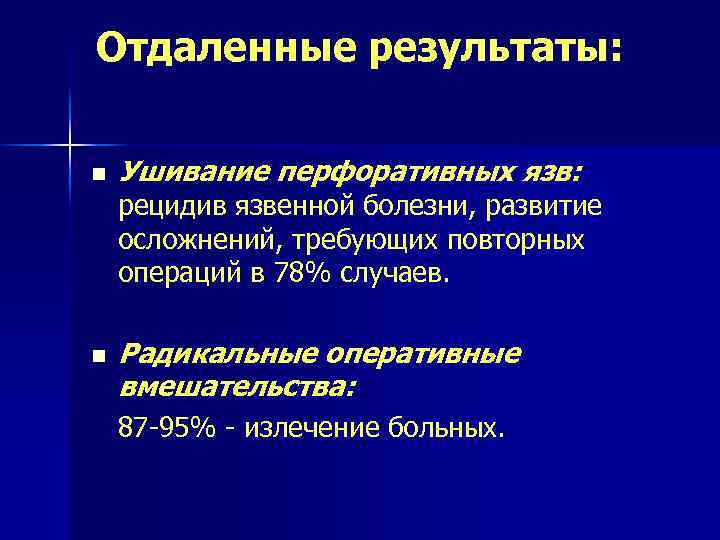 Отдаленные результаты:

Ушивание перфоративных язв: рецидив язвенной болезни, развитие осложнений, требующих повторных операций в 78% случаев.

Радикальные оперативные вмешательства:

87-95% - излечение больных.